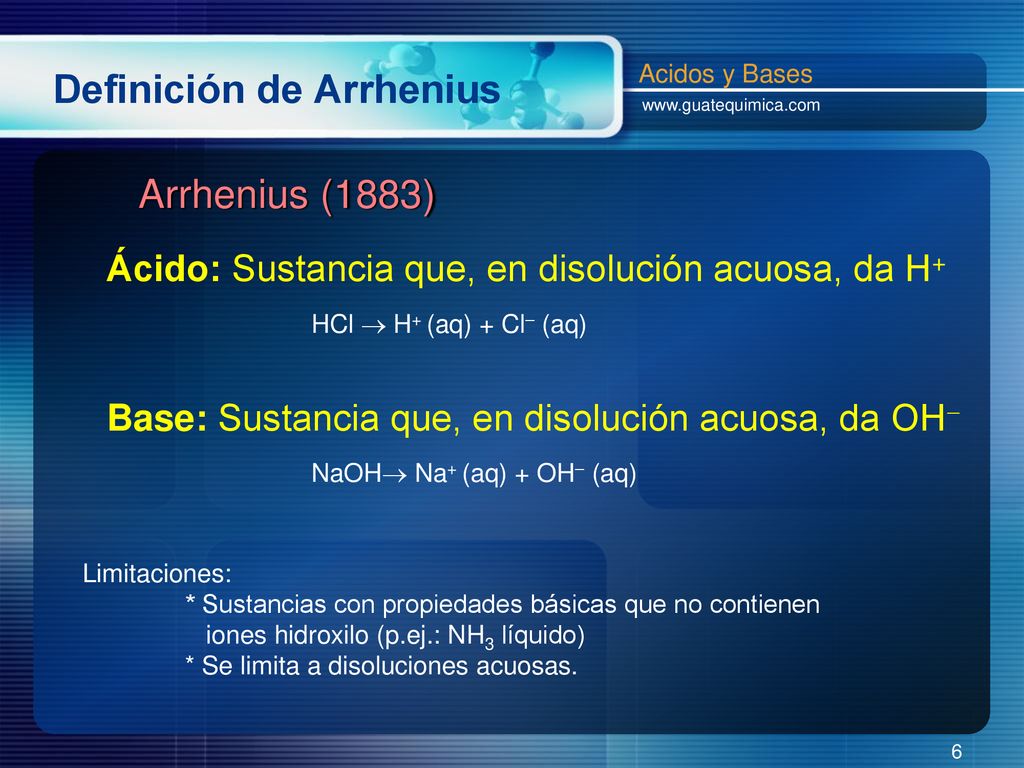 Definición de Arrhenius

Acidos y Bases
www.guatequimica.com

Arrhenius (1883)

Ácido: Sustancia que, en disolución acuosa, da $H^+$

$HCl \rightarrow H^+ (aq) + Cl^- (aq)$

Base: Sustancia que, en disolución acuosa, da $OH^-$

$NaOH \rightarrow Na^+ (aq) + OH^- (aq)$

Limitaciones:
* Sustancias con propiedades básicas que no contienen iones hidroxilo (p.ej.: $NH_3$ líquido)
* Se limita a disoluciones acuosas.

6